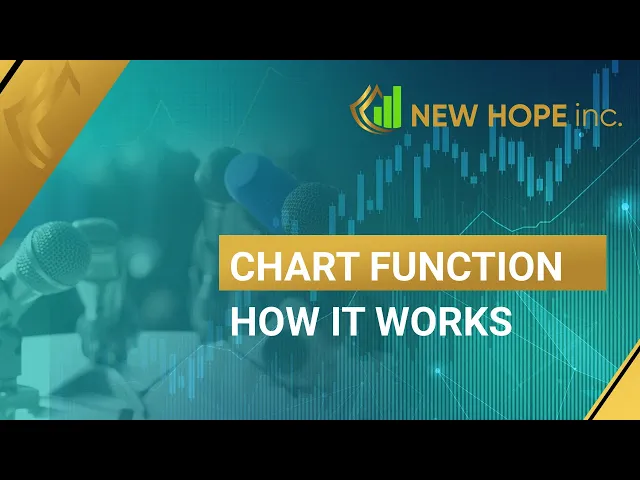 NEW HOPE inc.

CHART FUNCTION
HOW IT WORKS